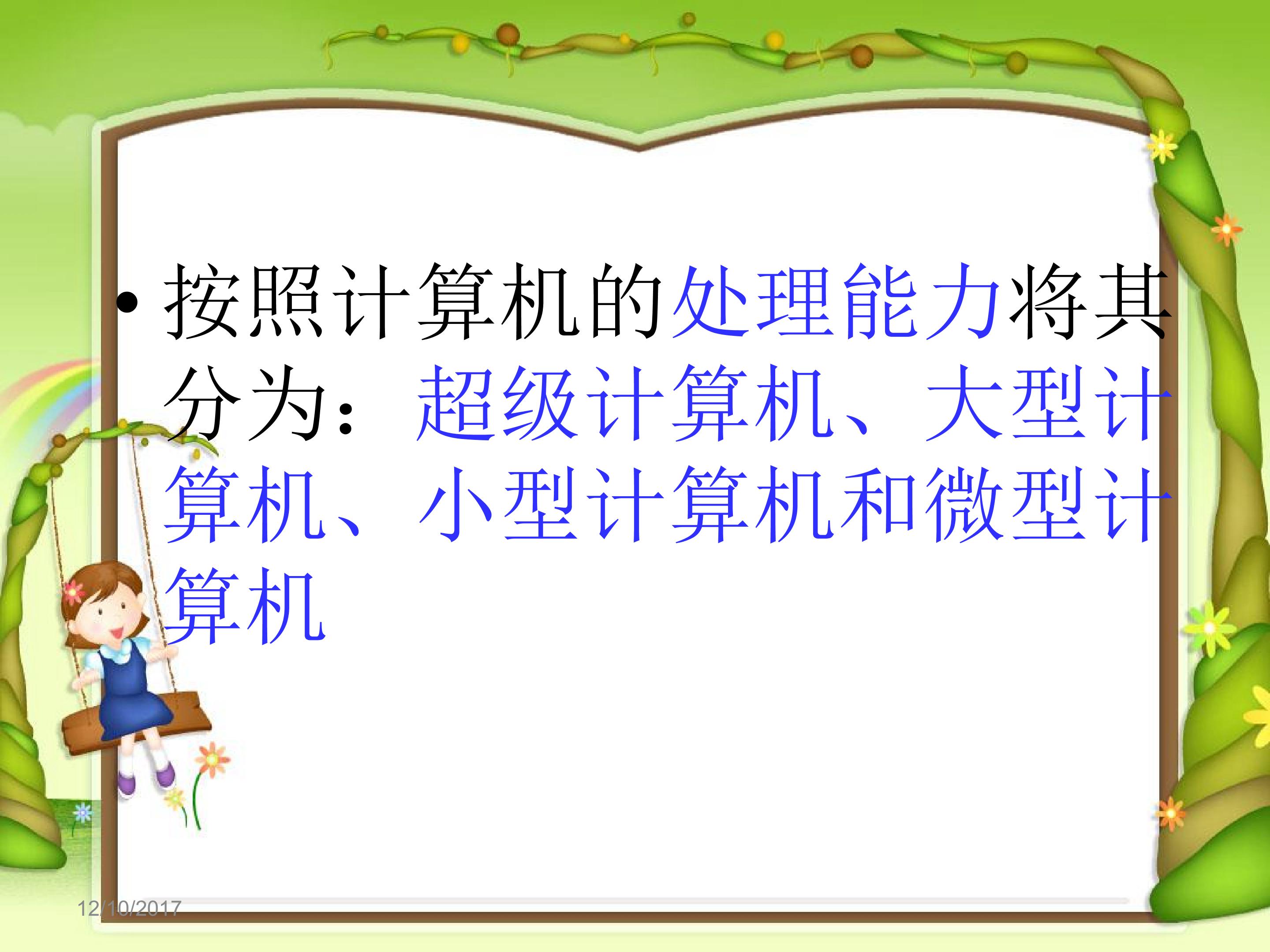 • 按照计算机的处理能力将其分为：超级计算机、大型计算机、小型计算机和微型计算机

12/10/2017